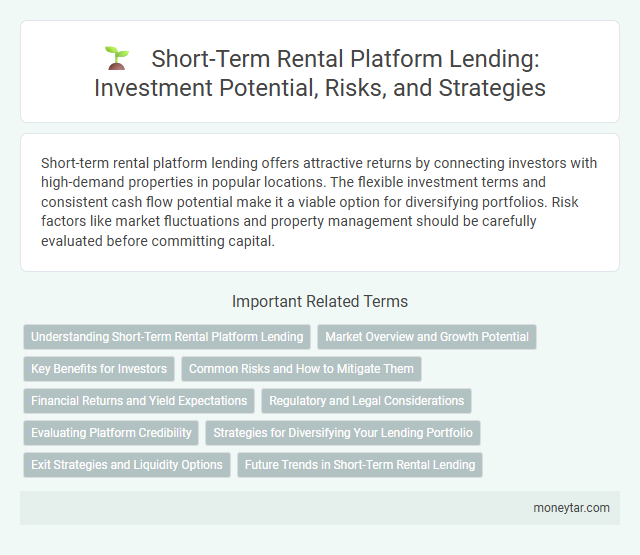 Short-Term Rental Platform Lending: Investment Potential, Risks, and Strategies

Short-term rental platform lending offers attractive returns by connecting investors with high-demand properties in popular locations. The flexible investment terms and consistent cash flow potential make it a viable option for diversifying portfolios. Risk factors like market fluctuations and property management should be carefully evaluated before committing capital.

Important Related Terms

Understanding Short-Term Rental Platform Lending

Market Overview and Growth Potential

Key Benefits for Investors

Common Risks and How to Mitigate Them

Financial Returns and Yield Expectations

Regulatory and Legal Considerations

Evaluating Platform Credibility

Strategies for Diversifying Your Lending Portfolio

Exit Strategies and Liquidity Options

Future Trends in Short-Term Rental Lending

moneytar.com